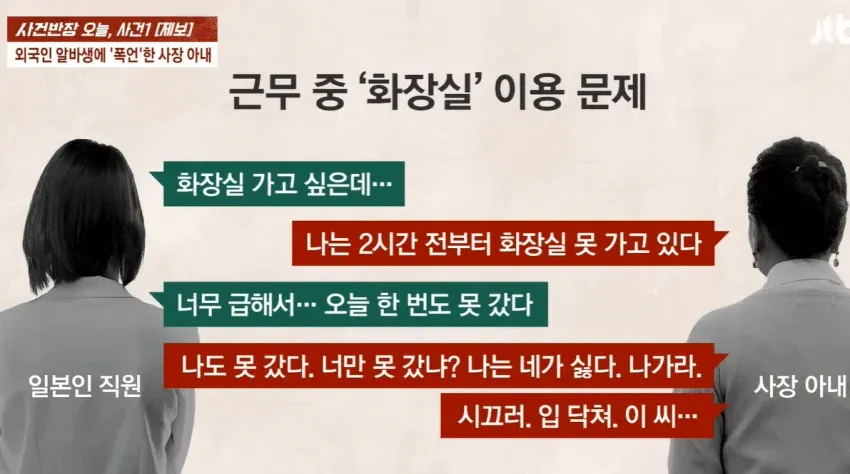 사건반장 오늘, 사건1 [제보]
외국인 알바생에 '폭언'한 사장 아내

jtbc

근무 중 '화장실' 이용 문제

화장실 가고 싶은데…

나는 2시간 전부터 화장실 못 가고 있다

너무 급해서… 오늘 한 번도 못 갔다

나도 못 갔다. 너만 못 갔냐? 나는 네가 싫다. 나가라.

시끄러. 입 닥쳐. 이 씨…

일본인 직원

사장 아내